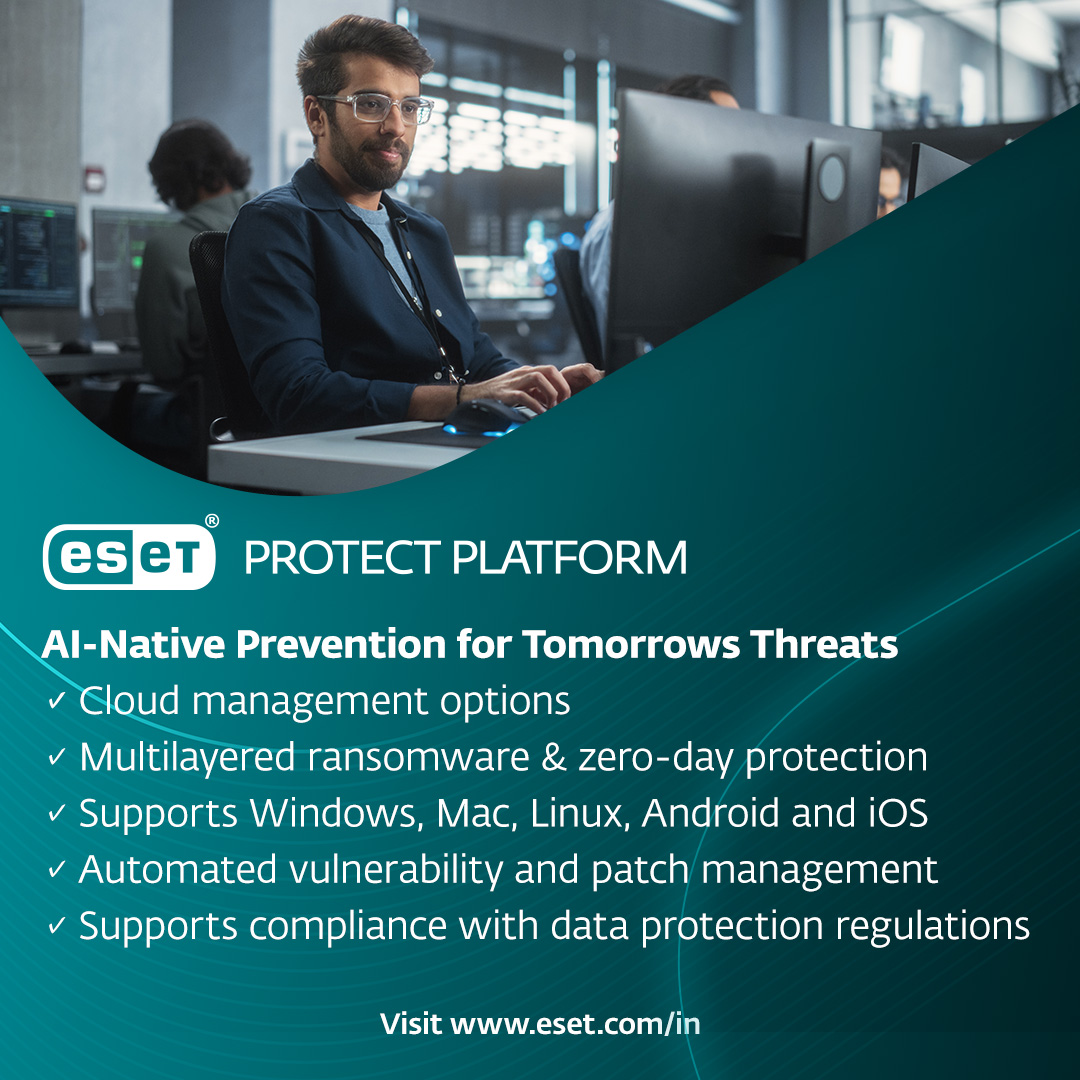 eset® PROTECT PLATFORM

AI-Native Prevention for Tomorrows Threats
✓ Cloud management options
✓ Multilayered ransomware & zero-day protection
✓ Supports Windows, Mac, Linux, Android and iOS
✓ Automated vulnerability and patch management
✓ Supports compliance with data protection regulations

Visit www.eset.com/in